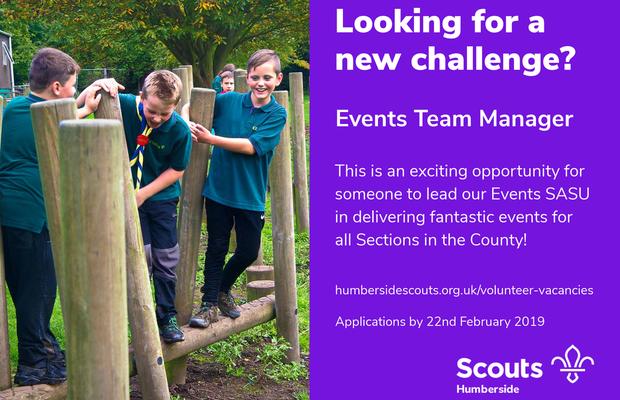 Looking for a new challenge?

Events Team Manager

This is an exciting opportunity for someone to lead our Events SASU in delivering fantastic events for all Sections in the County!

humbersidescouts.org.uk/volunteer-vacancies

Applications by 22nd February 2019

Scouts
Humberside